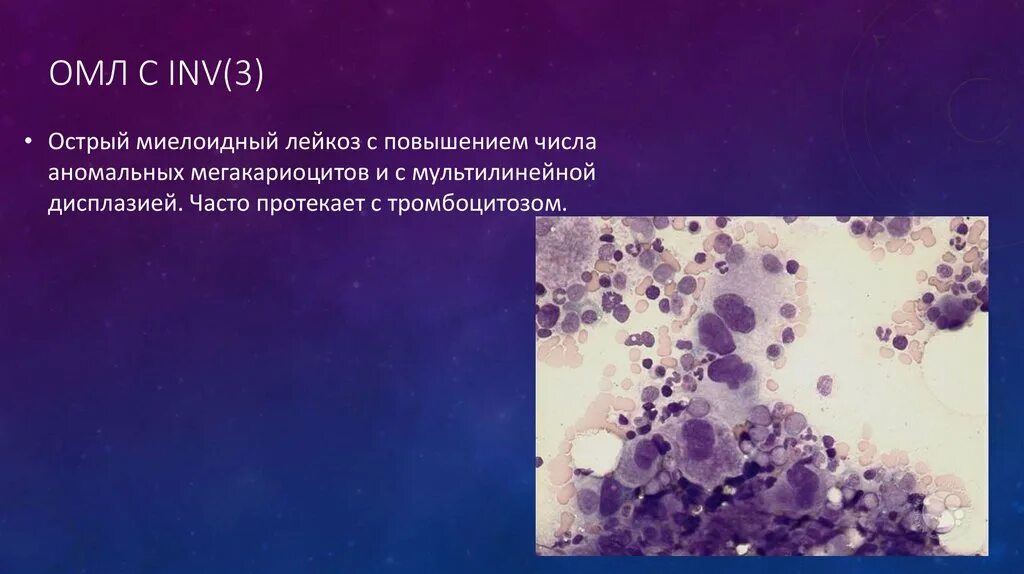 ОМЛ С INV(3)

• Острый миелоидный лейкоз с повышением числа аномальных мегакариоцитов и с мультилинейной дисплазией. Часто протекает с тромбоцитозом.